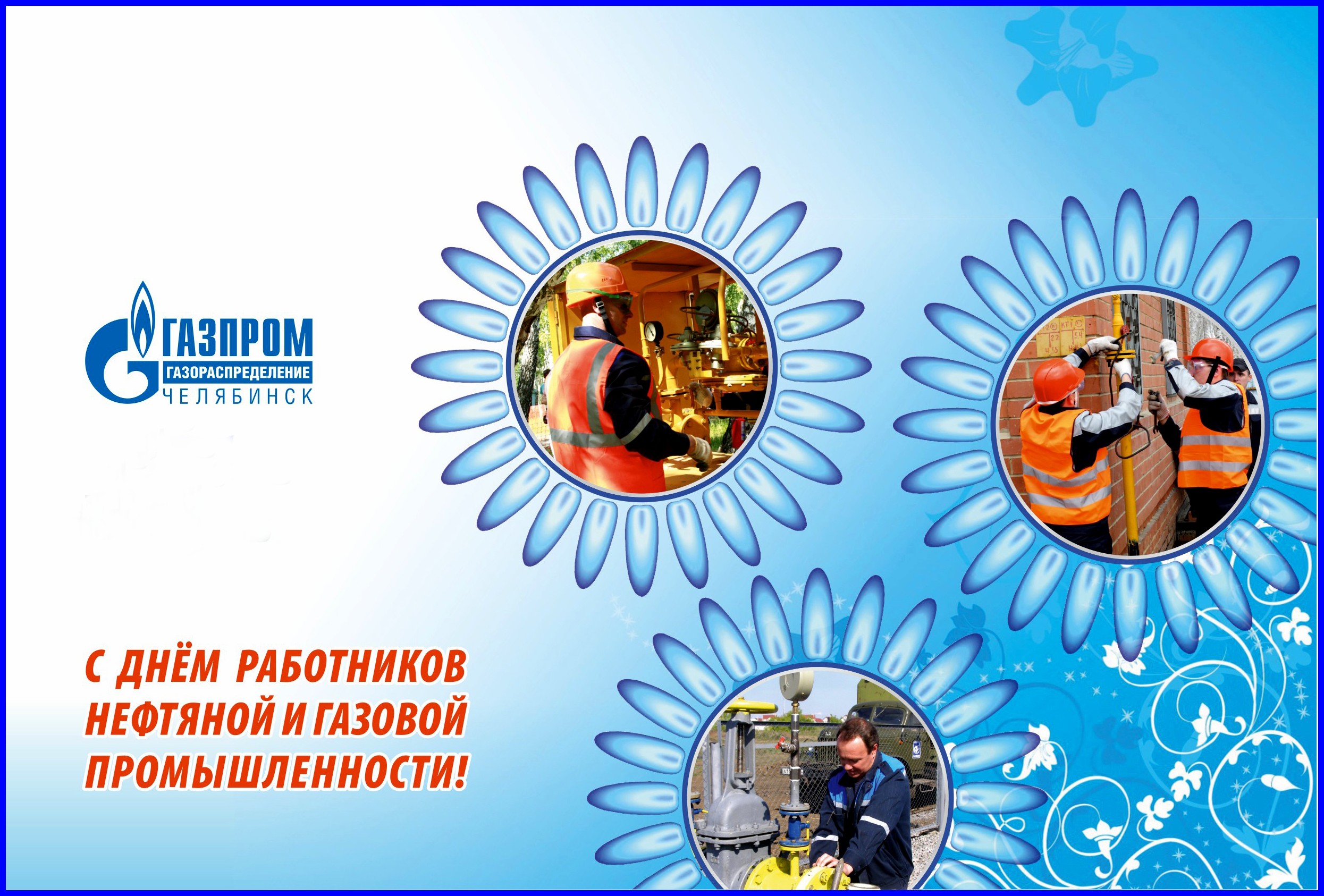 ГАЗПРОМ
ГАЗОРАСПРЕДЕЛЕНИЕ
ЧЕЛЯБИНСК

С ДНЁМ РАБОТНИКОВ НЕФТЯНОЙ И ГАЗОВОЙ ПРОМЫШЛЕННОСТИ!